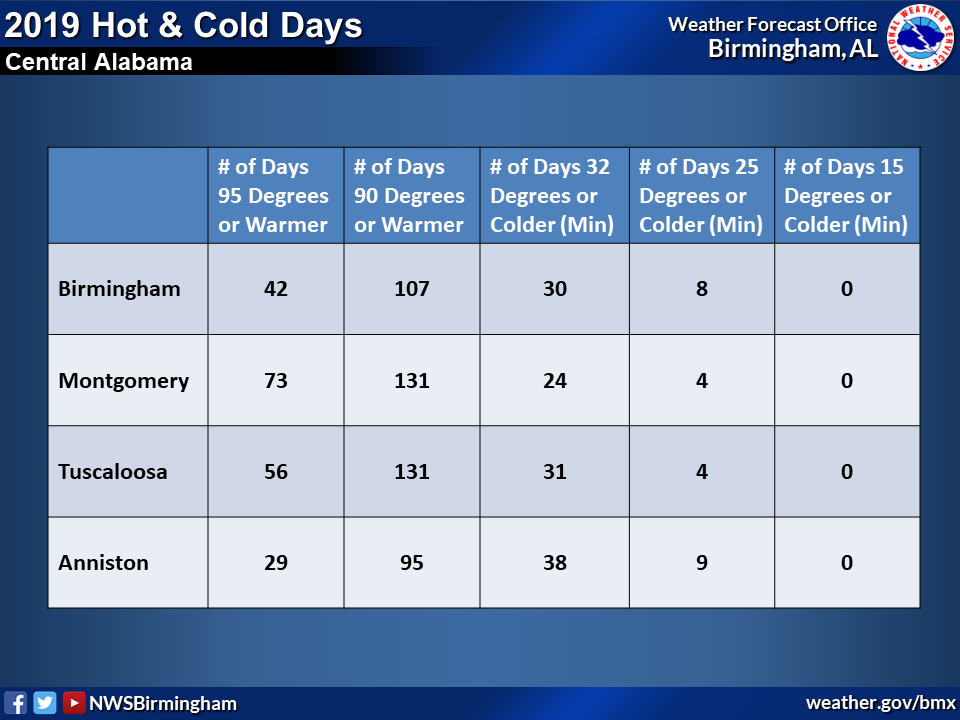 2019 Hot & Cold Days
Central Alabama

Weather Forecast Office
Birmingham, AL

NATIONAL WEATHER SERVICE

| | # of Days 95 Degrees or Warmer | # of Days 90 Degrees or Warmer | # of Days 32 Degrees or Colder (Min) | # of Days 25 Degrees or Colder (Min) | # of Days 15 Degrees or Colder (Min) |
|---|---|---|---|---|---|
| Birmingham | 42 | 107 | 30 | 8 | 0 |
| Montgomery | 73 | 131 | 24 | 4 | 0 |
| Tuscaloosa | 56 | 131 | 31 | 4 | 0 |
| Anniston | 29 | 95 | 38 | 9 | 0 |

NWSBirmingham

weather.gov/bmx